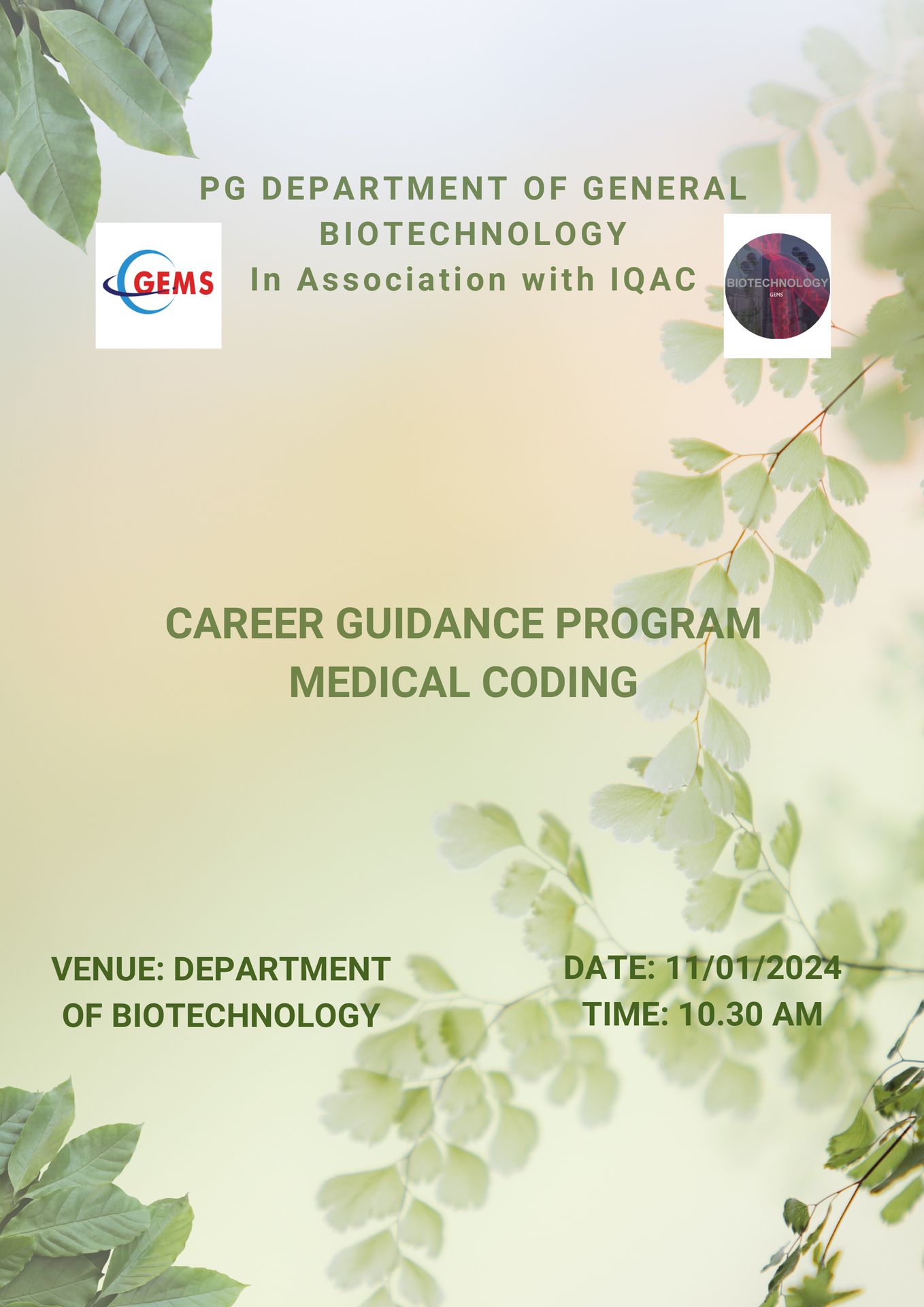 PG DEPARTMENT OF GENERAL BIOTECHNOLOGY
In Association with IQAC

GEMS

BIOTECHNOLOGY
GEMS

CAREER GUIDANCE PROGRAM
MEDICAL CODING

VENUE: DEPARTMENT OF BIOTECHNOLOGY

DATE: 11/01/2024
TIME: 10.30 AM